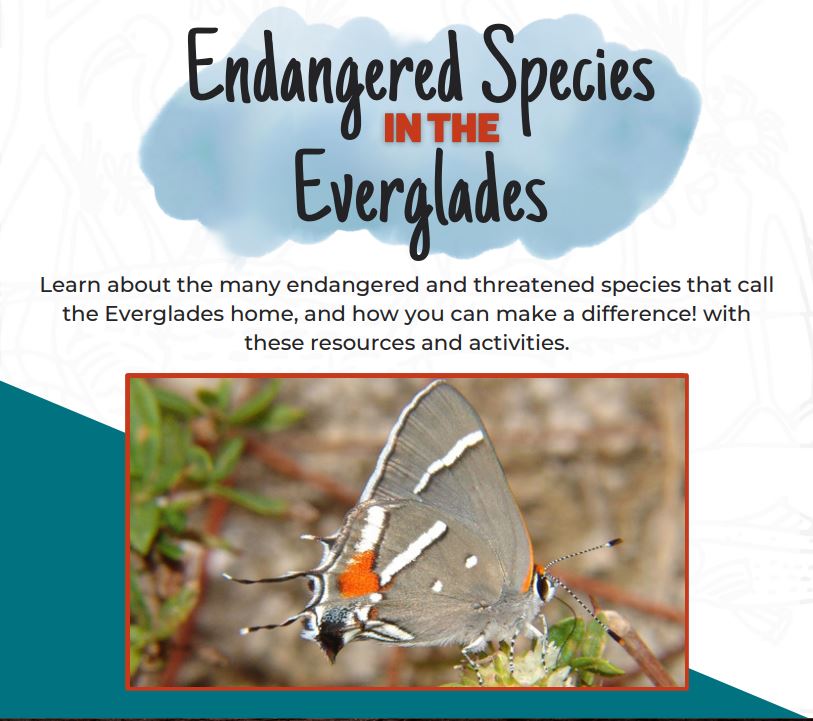 Endangered Species
IN THE
Everglades

Learn about the many endangered and threatened species that call the Everglades home, and how you can make a difference! with these resources and activities.